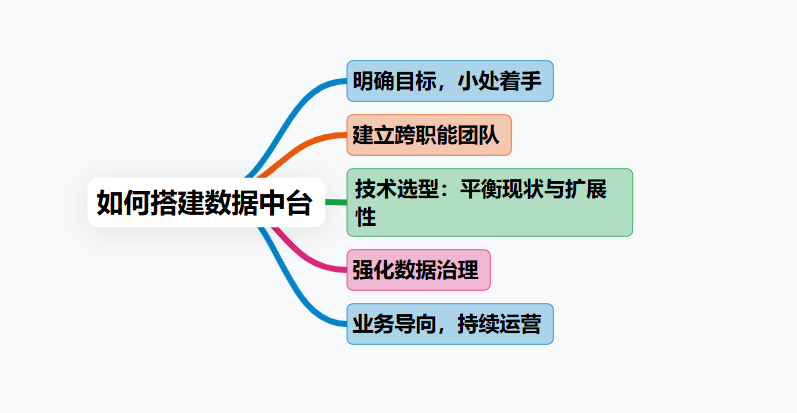 如何搭建数据中台

明确目标，小处着手

建立跨职能团队

技术选型：平衡现状与扩展性

强化数据治理

业务导向，持续运营